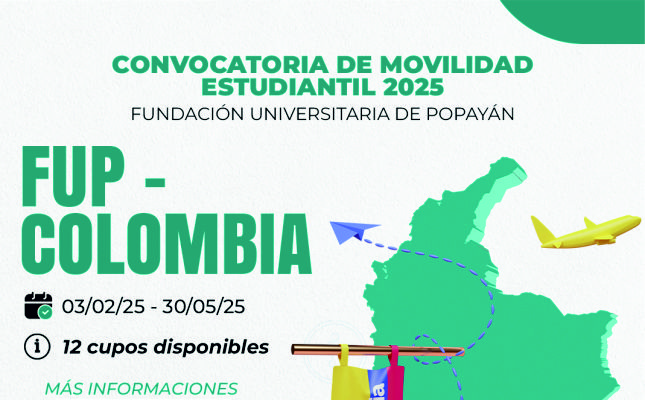 CONVOCATORIA DE MOVILIDAD ESTUDIANTIL 2025
FUNDACIÓN UNIVERSITARIA DE POPAYÁN

FUP - COLOMBIA

03/02/25 - 30/05/25

12 cupos disponibles

MÁS INFORMACIONES